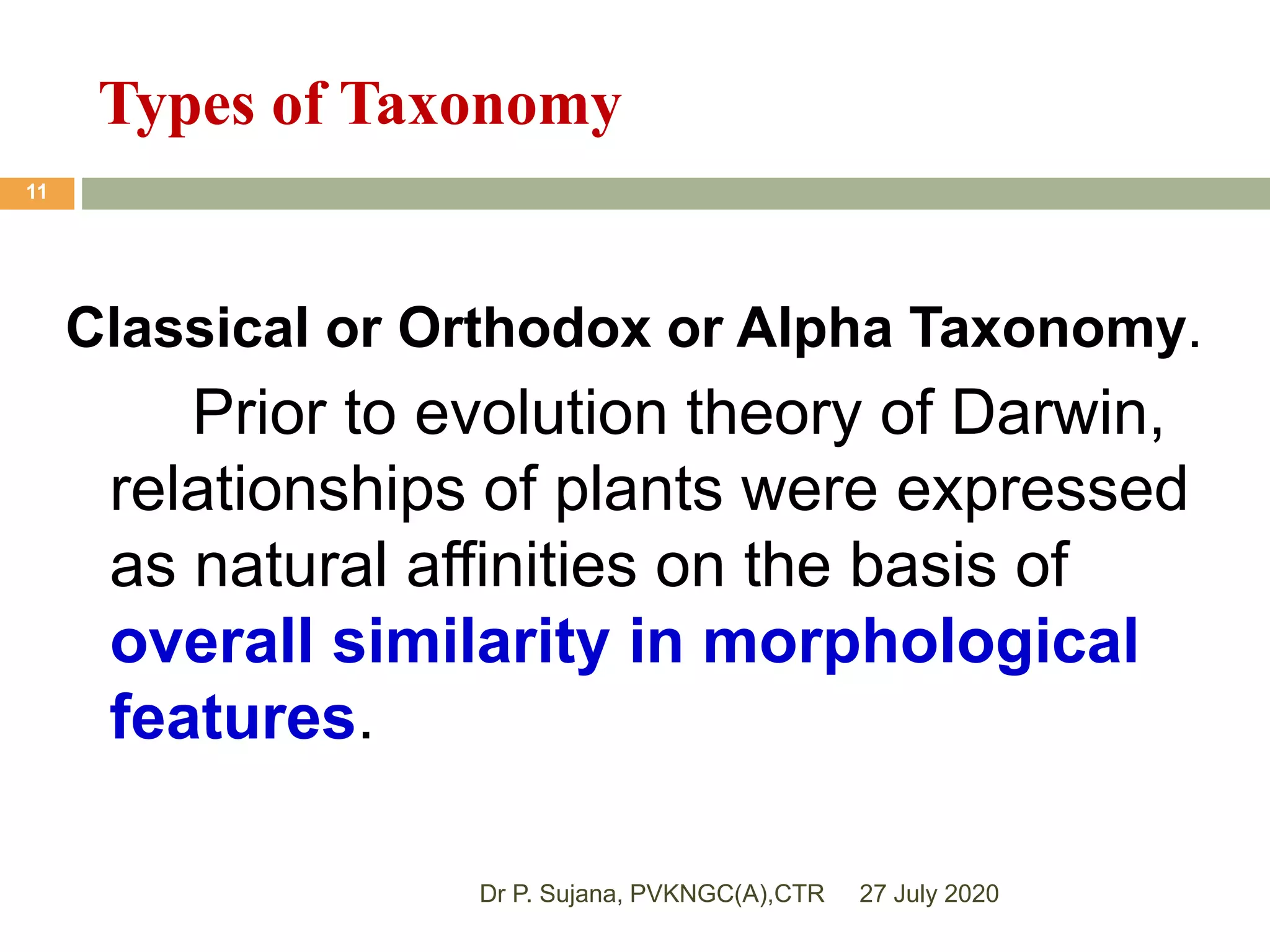 Types of Taxonomy

11

Classical or Orthodox or Alpha Taxonomy.

Prior to evolution theory of Darwin, relationships of plants were expressed as natural affinities on the basis of overall similarity in morphological features.

Dr P. Sujana, PVKNGC(A),CTR 27 July 2020